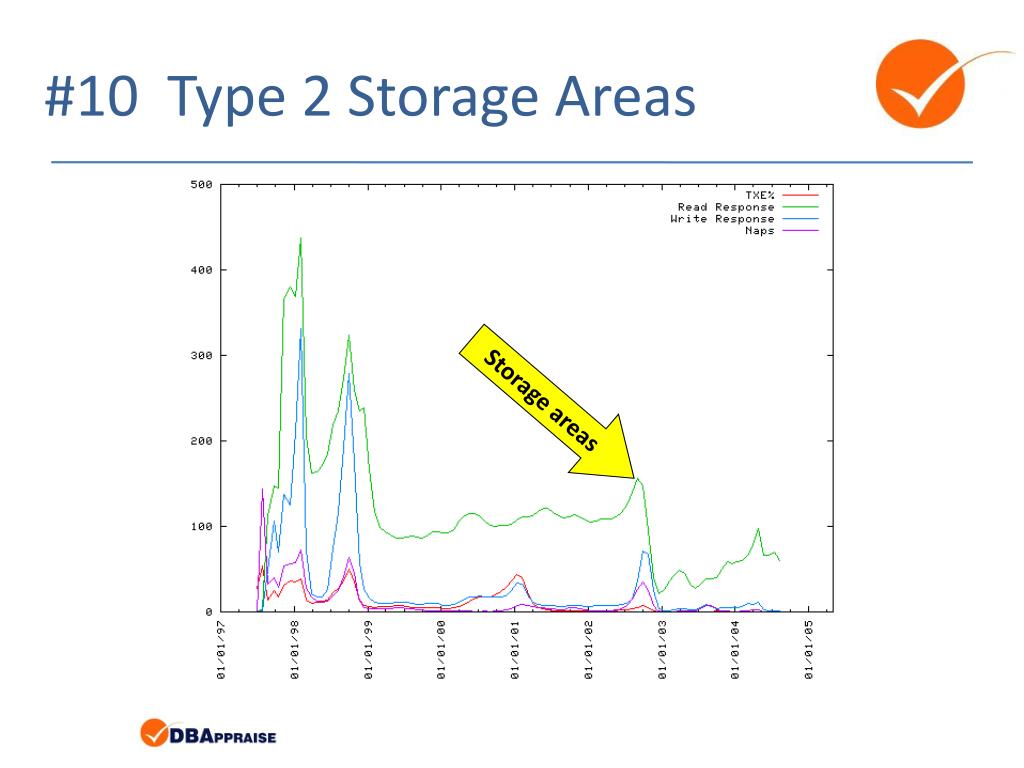 #10 Type 2 Storage Areas

500
400
300
200
100
0

TXE%
Read Response
Write Response
Naps

Storage areas

01/01/97
01/01/98
01/01/99
01/01/00
01/01/01
01/01/02
01/01/03
01/01/04
01/01/05

DBAPPRAISE